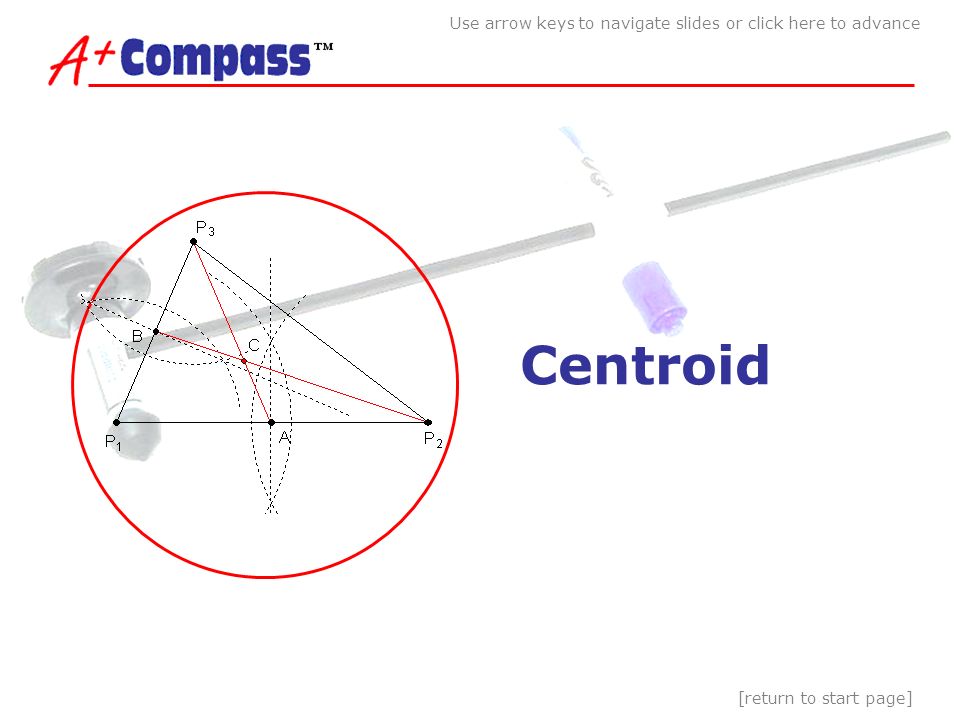 Use arrow keys to navigate slides or click here to advance

A+ Compass™

$P_3$

B

C

$P_1$

A

$P_2$

Centroid

[return to start page]